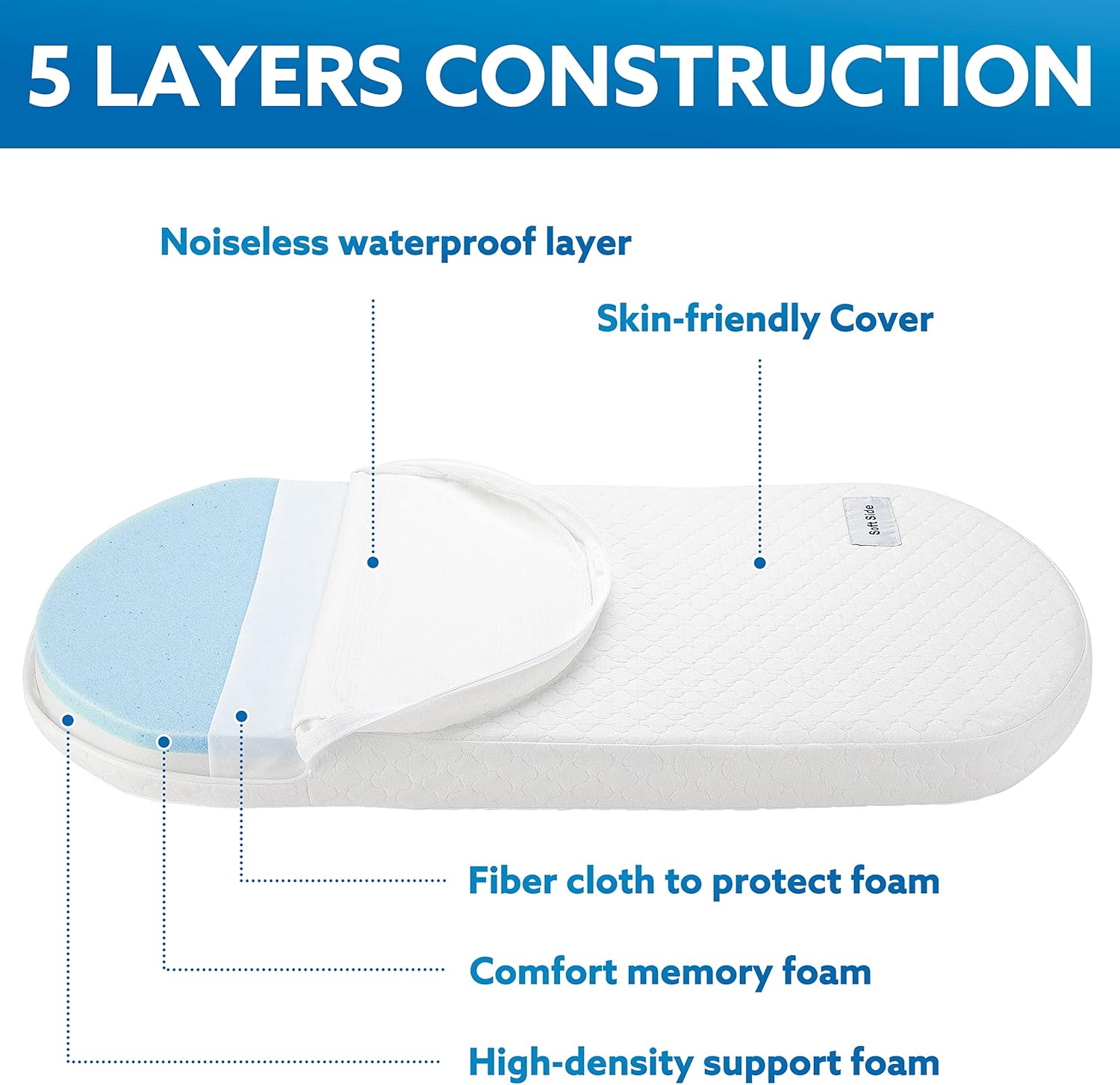 5 LAYERS CONSTRUCTION

Noiseless waterproof layer

Skin-friendly Cover

Soft Side

Fiber cloth to protect foam

Comfort memory foam

High-density support foam